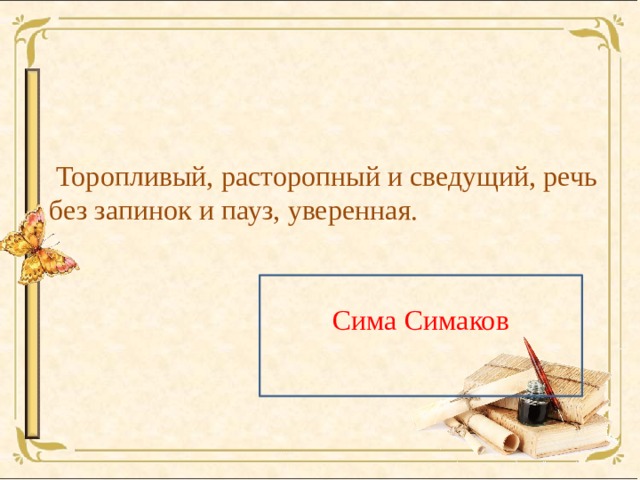 Торопливый, расторопный и сведущий, речь без запинок и пауз, уверенная.

Сима Симаков